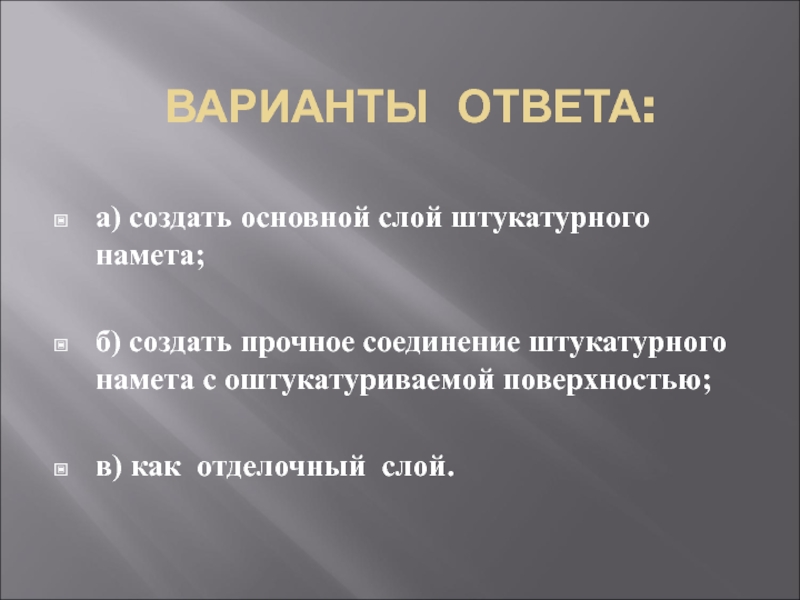 ВАРИАНТЫ ОТВЕТА:

а) создать основной слой штукатурного намета;

б) создать прочное соединение штукатурного намета с оштукатуриваемой поверхностью;

в) как отделочный слой.